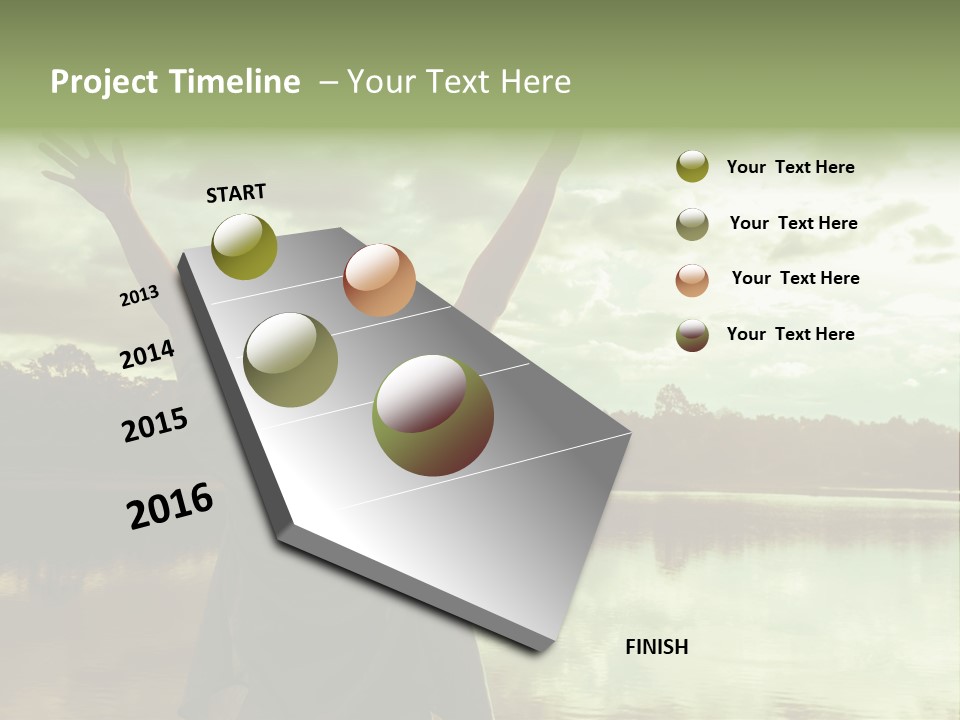 Project Timeline – Your Text Here

START

2013

2014

2015

2016

FINISH

Your Text Here

Your Text Here

Your Text Here

Your Text Here